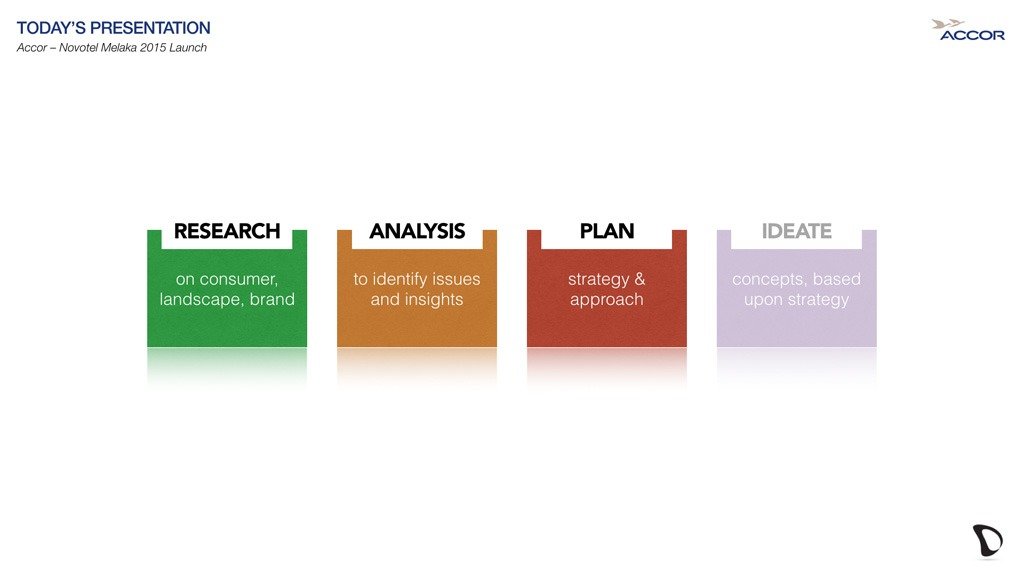 TODAY'S PRESENTATION
Accor – Novotel Melaka 2015 Launch

ACCOR

RESEARCH
on consumer, landscape, brand

ANALYSIS
to identify issues and insights

PLAN
strategy & approach

IDEATE
concepts, based upon strategy